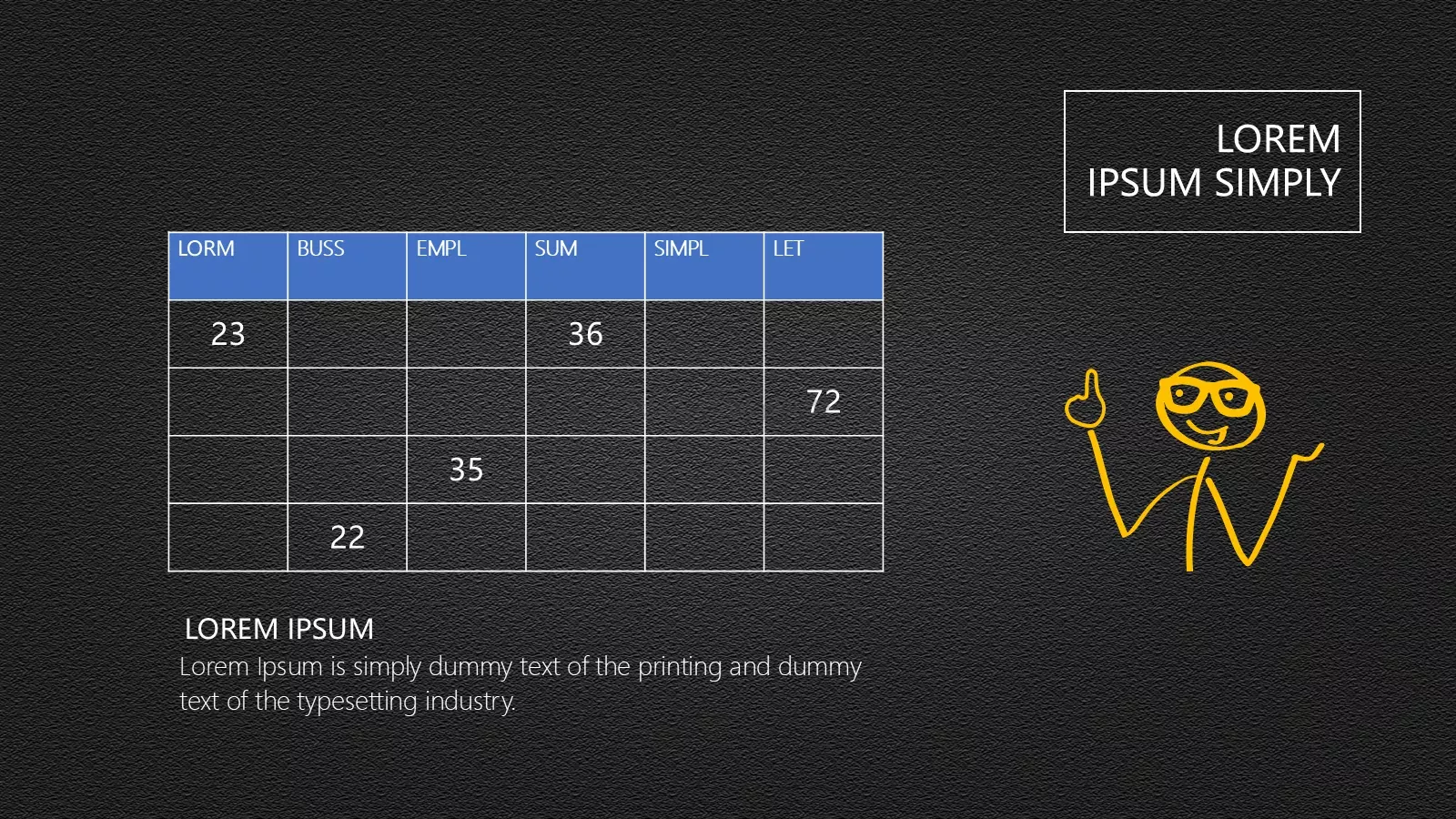 LOREM
IPSUM SIMPLY

| LORM | BUSS | EMPL | SUM | SIMPL | LET |
|---|---|---|---|---|---|
| 23 | | | 36 | | |
| | | | | | 72 |
| | | 35 | | | |
| | 22 | | | | |

LOREM IPSUM
Lorem Ipsum is simply dummy text of the printing and dummy text of the typesetting industry.